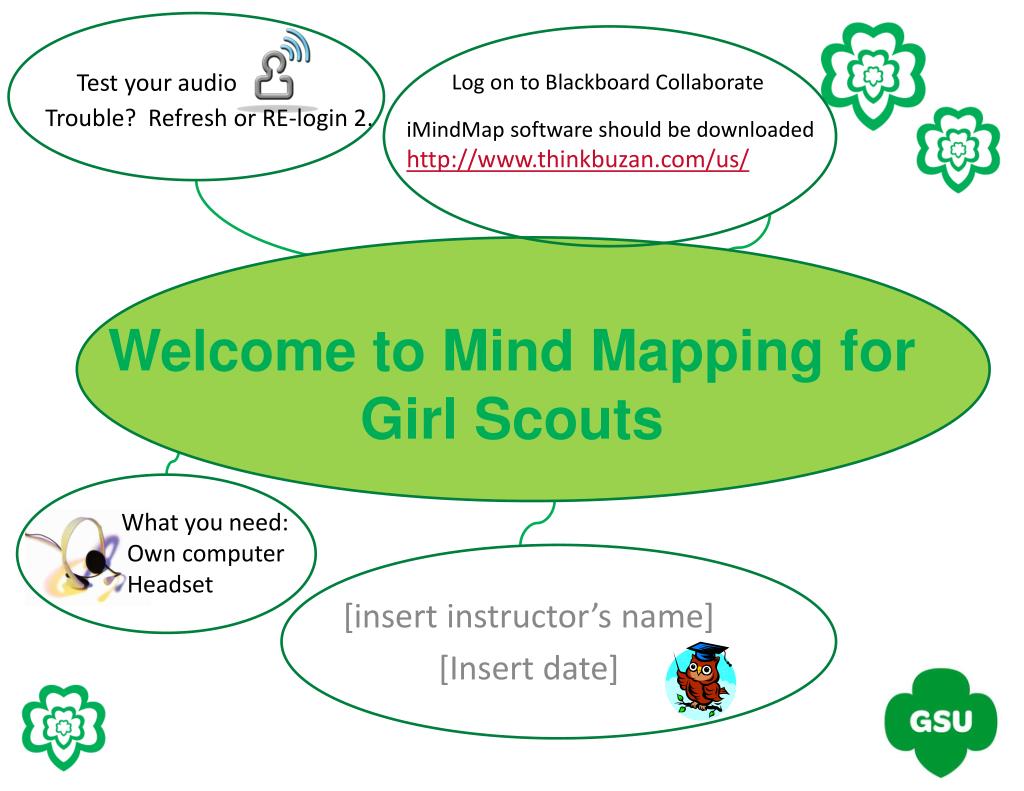 Test your audio
Trouble? Refresh or RE-login 2.

Log on to Blackboard Collaborate

iMindMap software should be downloaded
http://www.thinkbuzan.com/us/

Welcome to Mind Mapping for Girl Scouts

What you need:
Own computer
Headset

[insert instructor's name]
[Insert date]

GSU